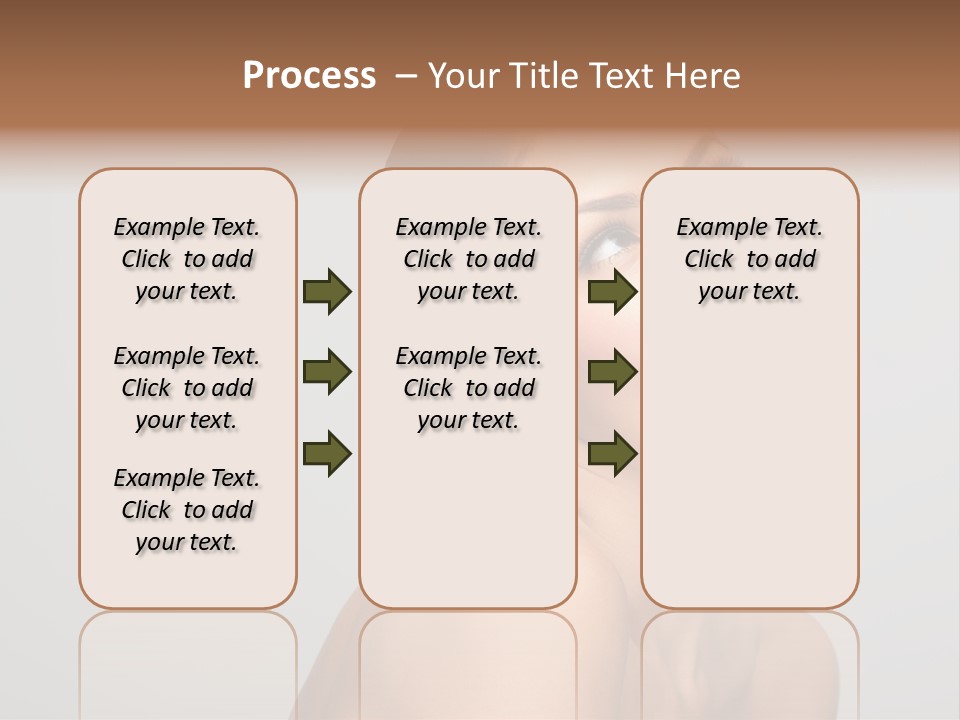 Process – Your Title Text Here

Example Text. Click to add your text.

Example Text. Click to add your text.

Example Text. Click to add your text.

Example Text. Click to add your text.

Example Text. Click to add your text.

Example Text. Click to add your text.